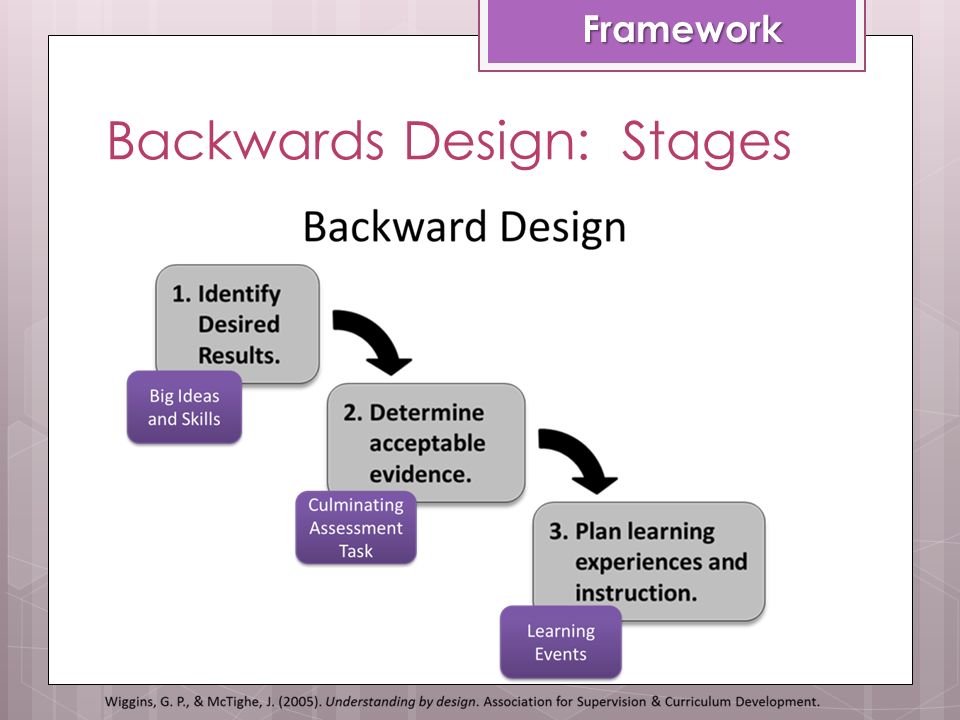 Framework

Backwards Design: Stages

Backward Design

1. Identify Desired Results.

Big Ideas and Skills

2. Determine acceptable evidence.

Culminating Assessment Task

3. Plan learning experiences and instruction.

Learning Events

Wiggins, G. P., & McTighe, J. (2005). Understanding by design. Association for Supervision & Curriculum Development.